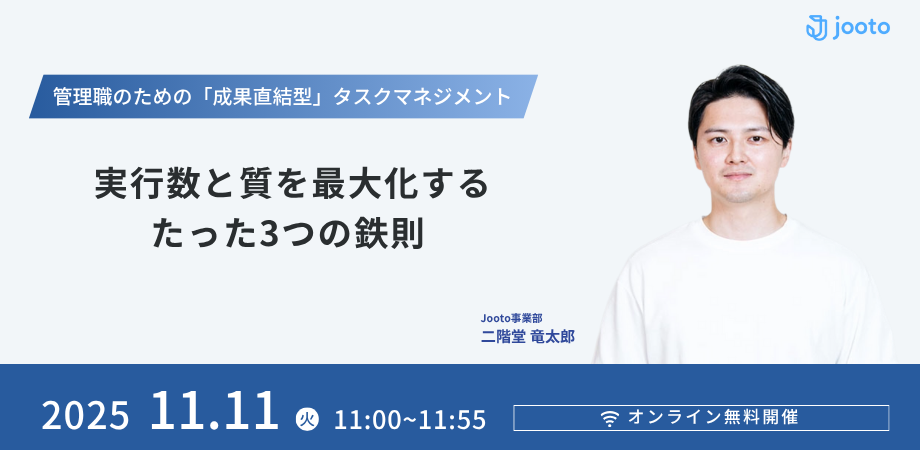 jooto

管理職のための「成果直結型」タスクマネジメント

実行数と質を最大化する
たった3つの鉄則

Jooto事業部
二階堂 竜太郎

2025 11.11 火 11:00~11:55

オンライン無料開催